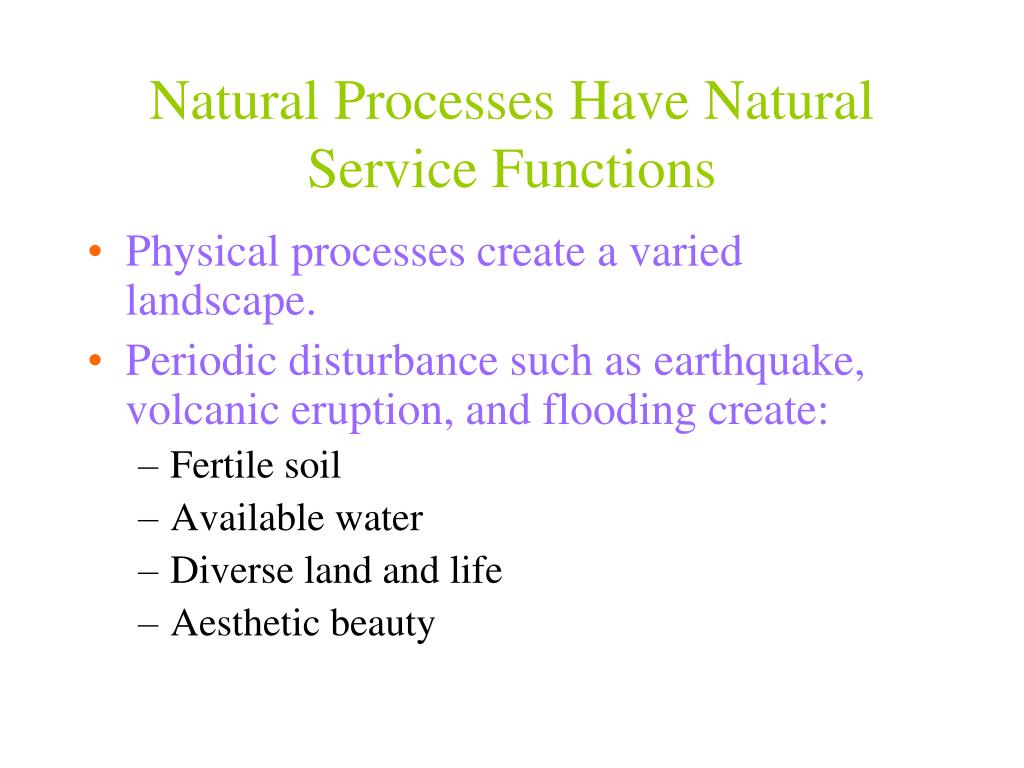 Natural Processes Have Natural Service Functions

• Physical processes create a varied landscape.
• Periodic disturbance such as earthquake, volcanic eruption, and flooding create:
– Fertile soil
– Available water
– Diverse land and life
– Aesthetic beauty